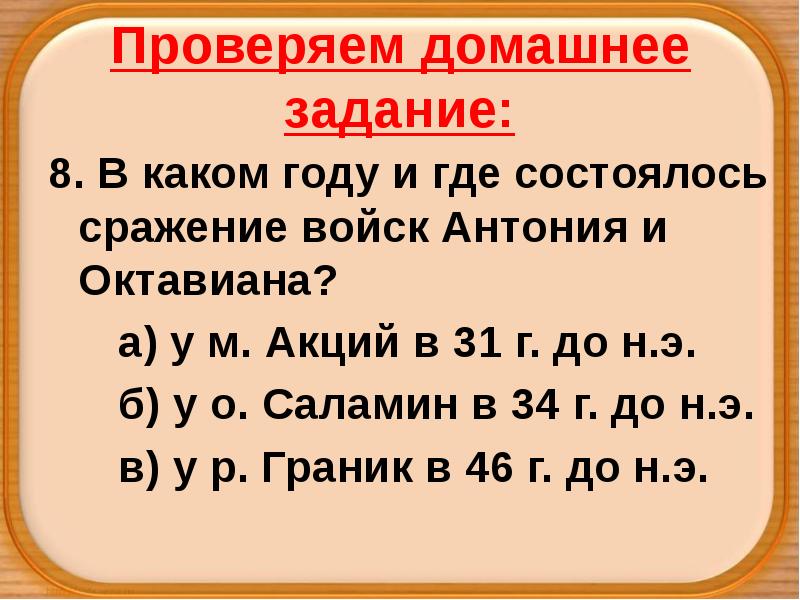 Проверяем домашнее задание:

8. В каком году и где состоялось сражение войск Антония и Октавиана?

а) у м. Акций в 31 г. до н.э.

б) у о. Саламин в 34 г. до н.э.

в) у р. Граник в 46 г. до н.э.